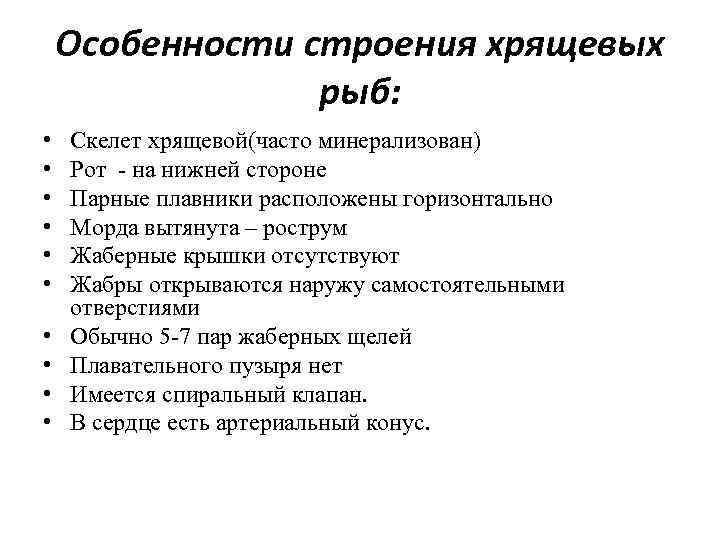 Особенности строения хрящевых рыб:

• Скелет хрящевой(часто минерализован)
• Рот - на нижней стороне
• Парные плавники расположены горизонтально
• Морда вытянута – рострум
• Жаберные крышки отсутствуют
• Жабры открываются наружу самостоятельными отверстиями
• Обычно 5-7 пар жаберных щелей
• Плавательного пузыря нет
• Имеется спиральный клапан.
• В сердце есть артериальный конус.